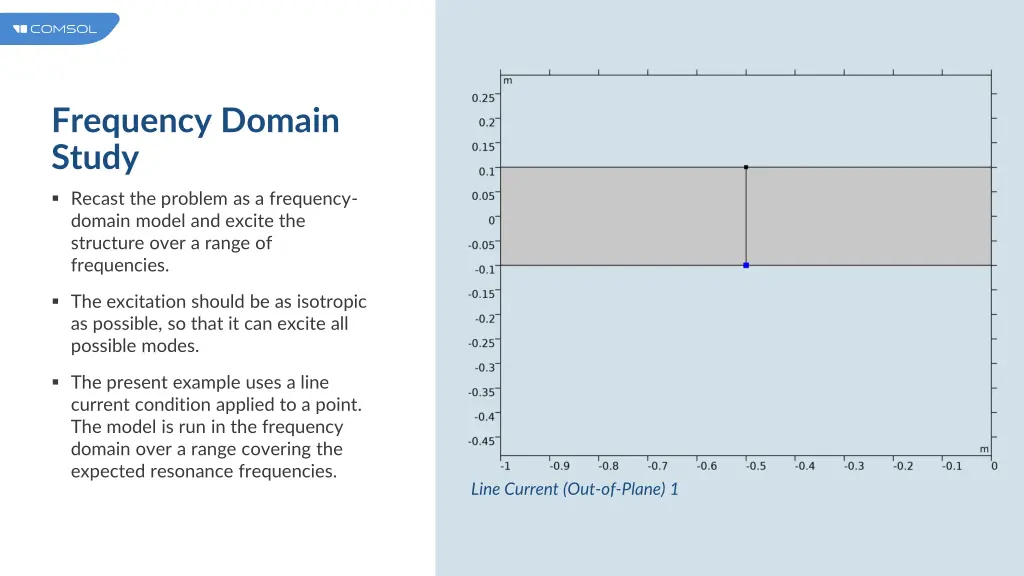 COMSOL

Frequency Domain Study

▪ Recast the problem as a frequency-domain model and excite the structure over a range of frequencies.

▪ The excitation should be as isotropic as possible, so that it can excite all possible modes.

▪ The present example uses a line current condition applied to a point. The model is run in the frequency domain over a range covering the expected resonance frequencies.

m
0.25
0.2
0.15
0.1
0.05
0
-0.05
-0.1
-0.15
-0.2
-0.25
-0.3
-0.35
-0.4
-0.45
m
-1 -0.9 -0.8 -0.7 -0.6 -0.5 -0.4 -0.3 -0.2 -0.1 0

Line Current (Out-of-Plane) 1